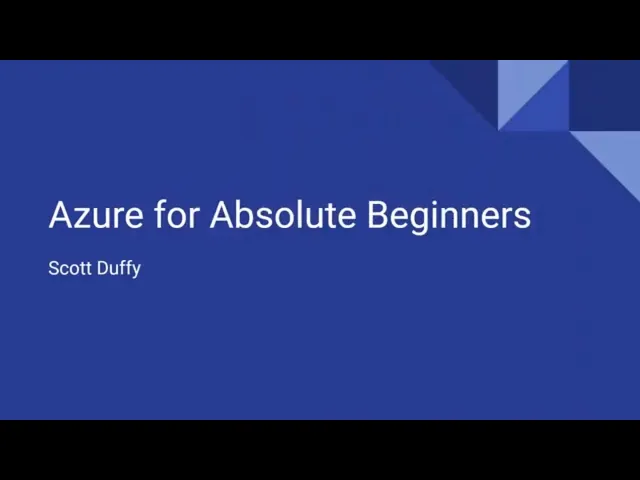 Azure for Absolute Beginners

Scott Duffy